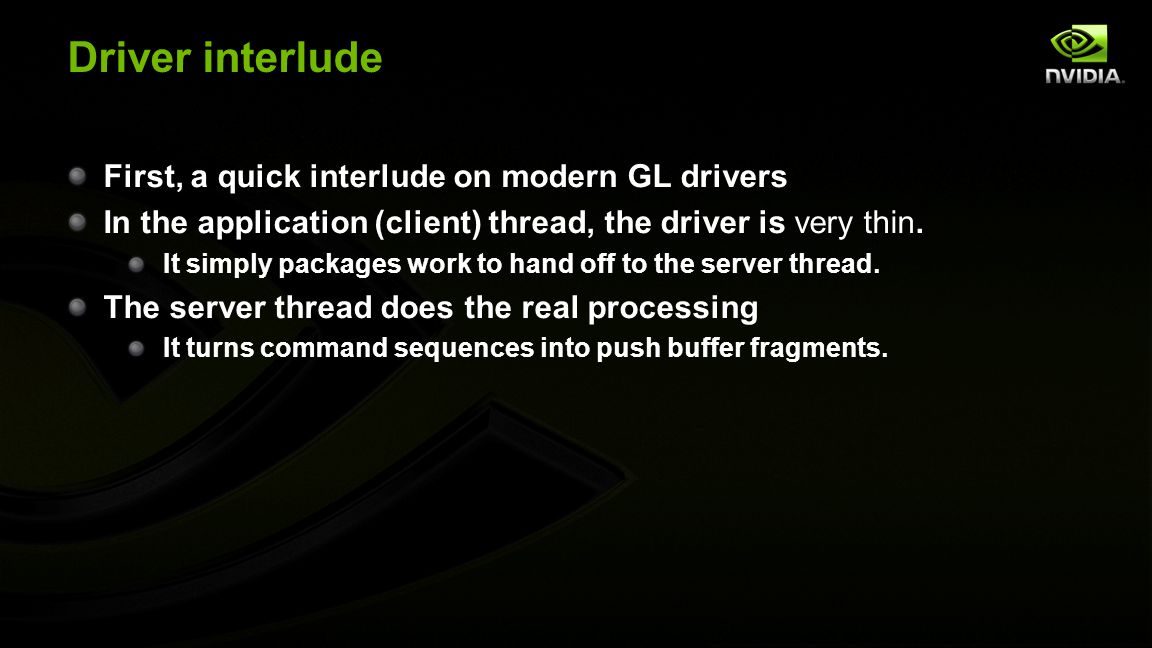 Driver interlude

NVIDIA.

First, a quick interlude on modern GL drivers

In the application (client) thread, the driver is very thin.

It simply packages work to hand off to the server thread.

The server thread does the real processing

It turns command sequences into push buffer fragments.